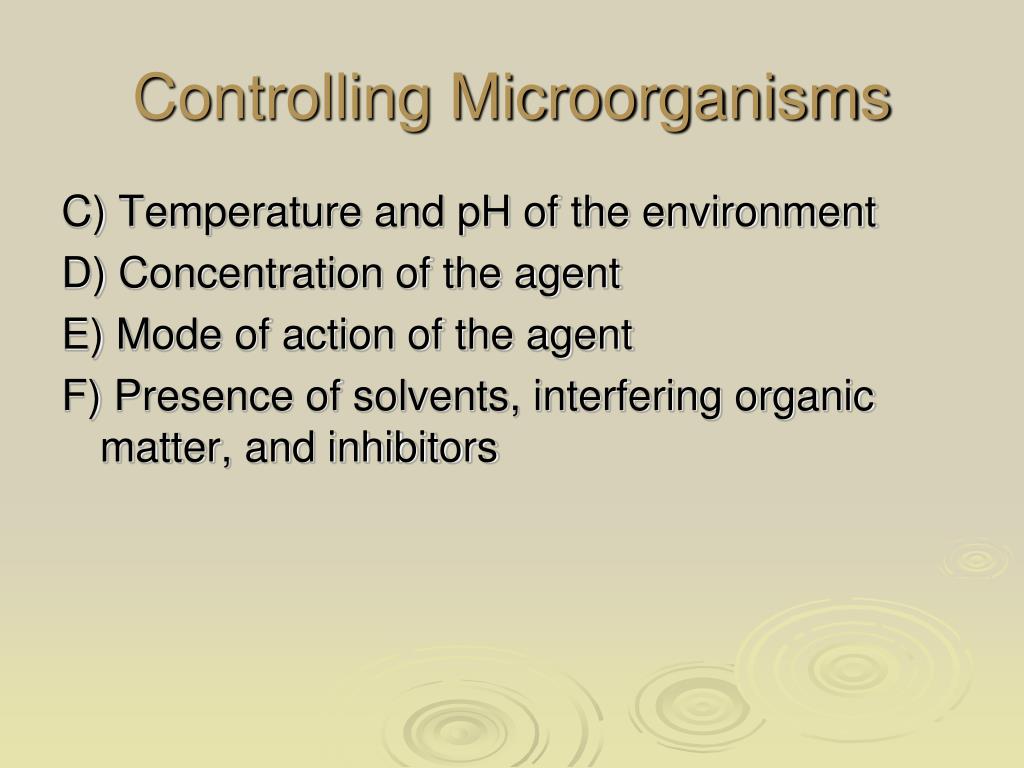 Controlling Microorganisms

C) Temperature and pH of the environment

D) Concentration of the agent

E) Mode of action of the agent

F) Presence of solvents, interfering organic matter, and inhibitors